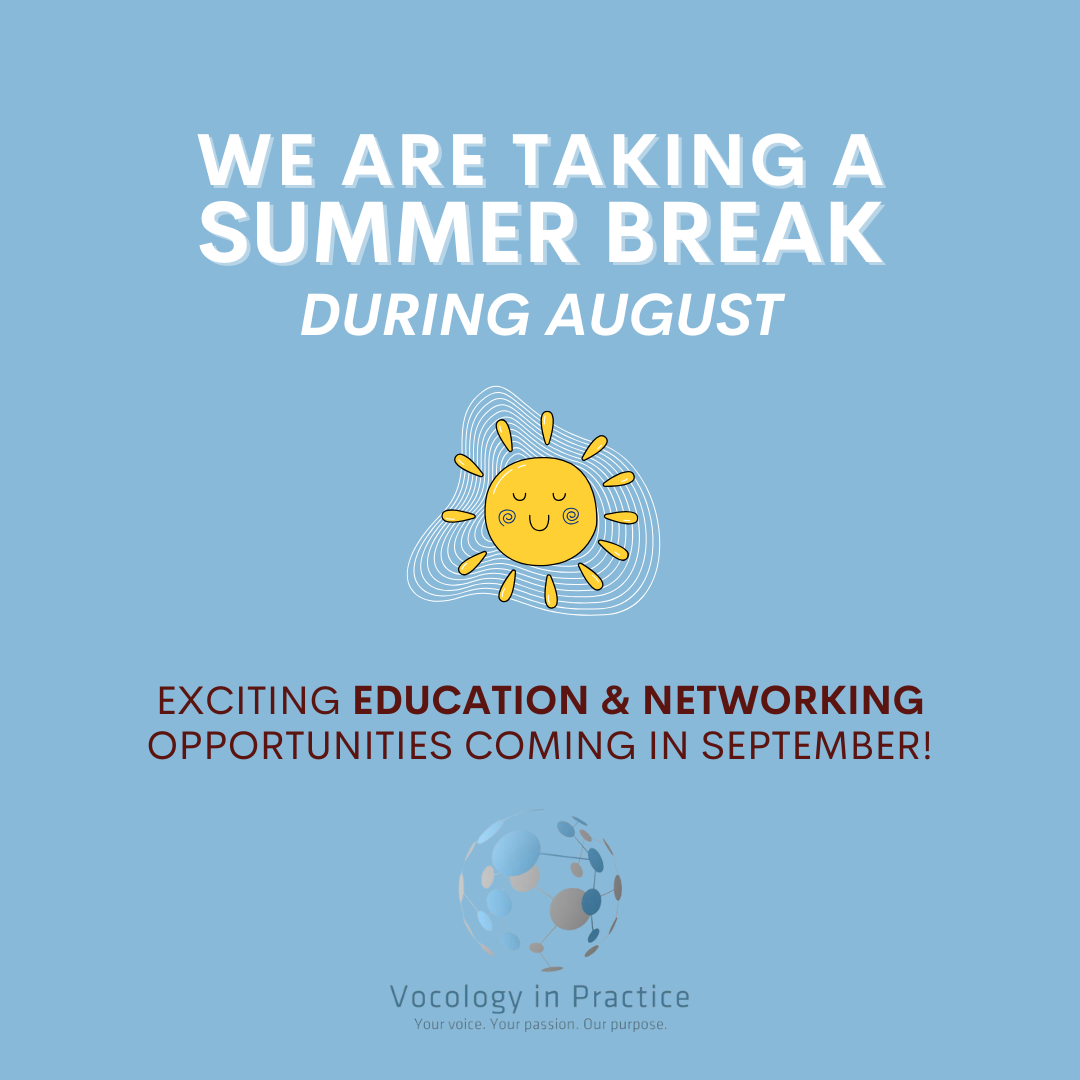 WE ARE TAKING A SUMMER BREAK
DURING AUGUST

EXCITING EDUCATION & NETWORKING OPPORTUNITIES COMING IN SEPTEMBER!

Vocology in Practice
Your voice. Your passion. Our purpose.